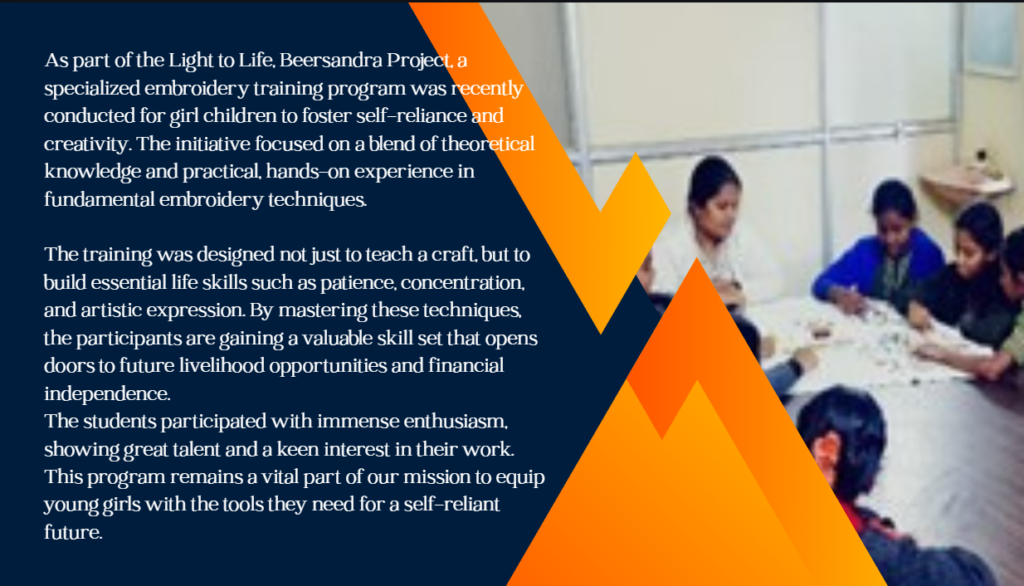 As part of the Light to Life, Beersandra Project, a specialized embroidery training program was recently conducted for girl children to foster self-reliance and creativity. The initiative focused on a blend of theoretical knowledge and practical, hands-on experience in fundamental embroidery techniques.

The training was designed not just to teach a craft, but to build essential life skills such as patience, concentration, and artistic expression. By mastering these techniques, the participants are gaining a valuable skill set that opens doors to future livelihood opportunities and financial independence.
The students participated with immense enthusiasm, showing great talent and a keen interest in their work. This program remains a vital part of our mission to equip young girls with the tools they need for a self-reliant future.